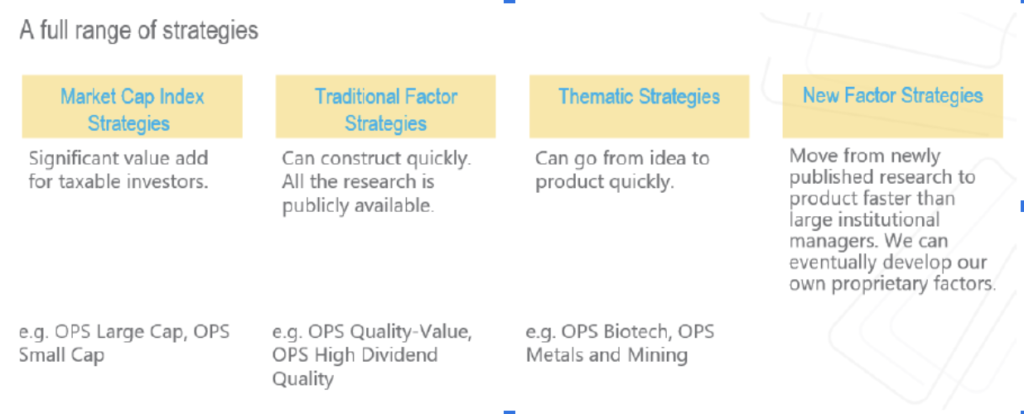 A full range of strategies

Market Cap Index Strategies

Significant value add for taxable investors.

e.g. OPS Large Cap, OPS Small Cap

Traditional Factor Strategies

Can construct quickly. All the research is publicly available.

e.g. OPS Quality-Value, OPS High Dividend Quality

Thematic Strategies

Can go from idea to product quickly.

e.g. OPS Biotech, OPS Metals and Mining

New Factor Strategies

Move from newly published research to product faster than large institutional managers. We can eventually develop our own proprietary factors.